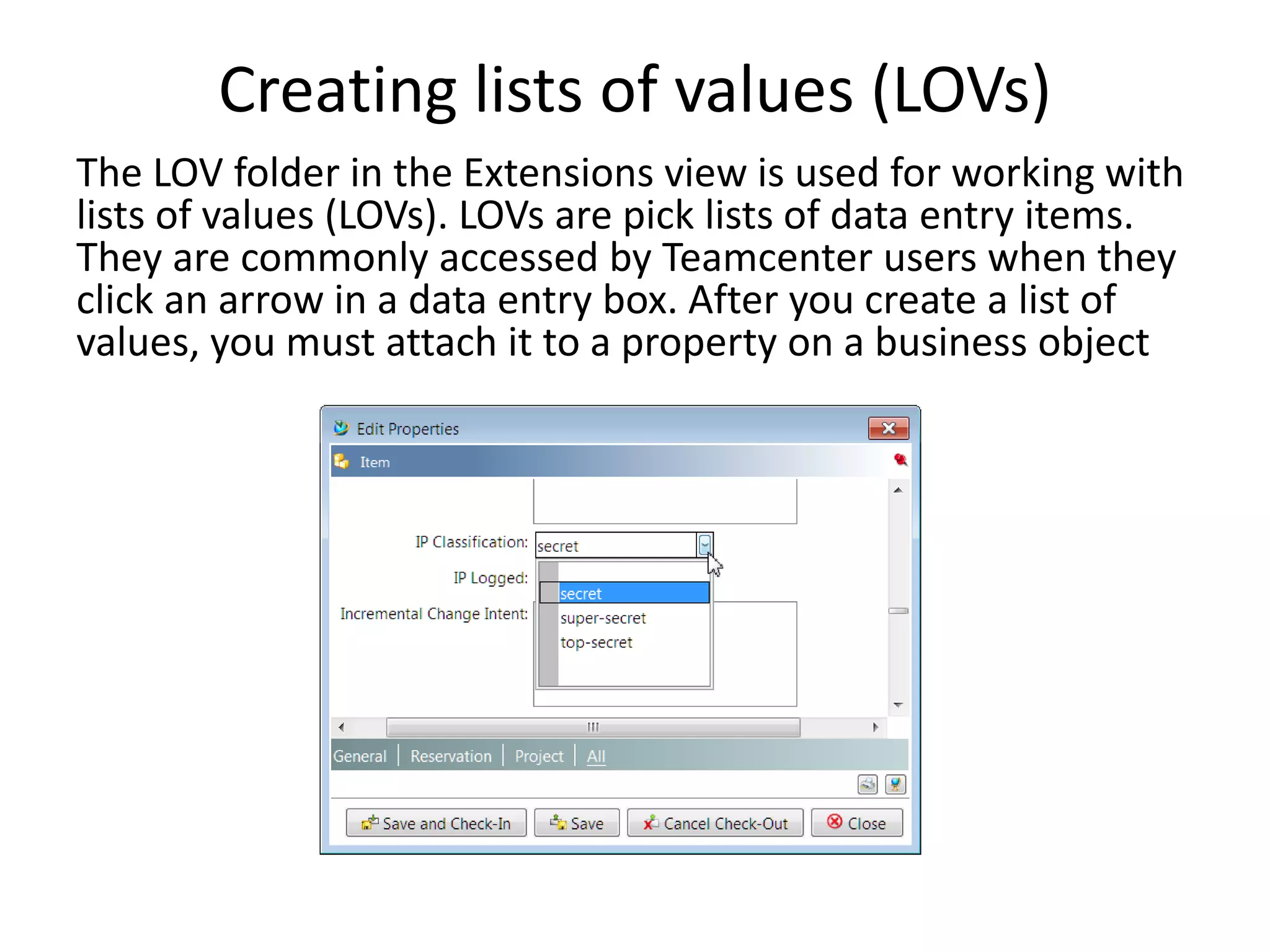 Creating lists of values (LOVs)

The LOV folder in the Extensions view is used for working with lists of values (LOVs). LOVs are pick lists of data entry items. They are commonly accessed by Teamcenter users when they click an arrow in a data entry box. After you create a list of values, you must attach it to a property on a business object

Edit Properties

Item

IP Classification: secret

IP Logged:

Incremental Change Intent:

secret
super-secret
top-secret

General | Reservation | Project | All

Save and Check-In
Save
Cancel Check-Out
Close